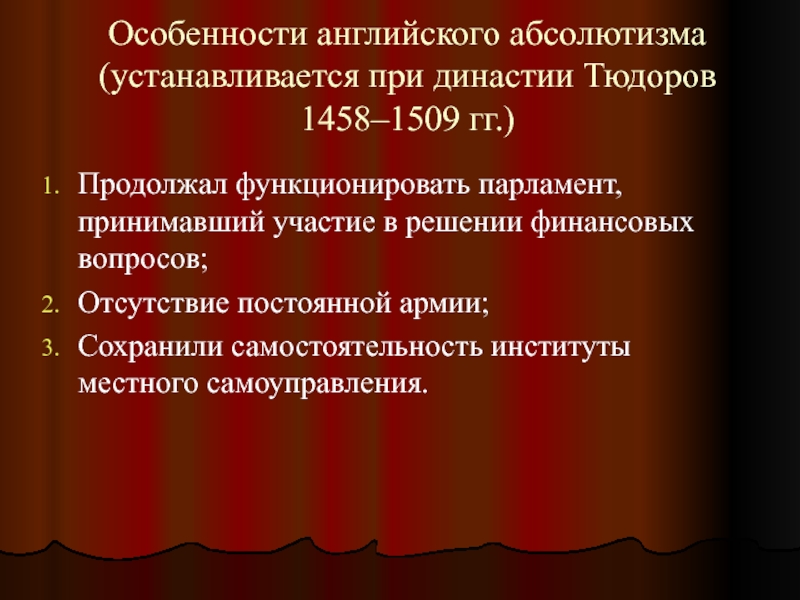 Особенности английского абсолютизма (устанавливается при династии Тюдоров 1458–1509 гг.)

1. Продолжал функционировать парламент, принимавший участие в решении финансовых вопросов;
2. Отсутствие постоянной армии;
3. Сохранили самостоятельность институты местного самоуправления.